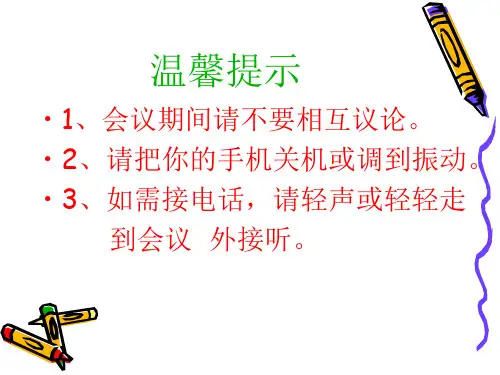 温馨提示

• 1、会议期间请不要相互议论。

• 2、请把你的手机关机或调到振动。

• 3、如需接电话，请轻声或轻轻走到会议 外接听。